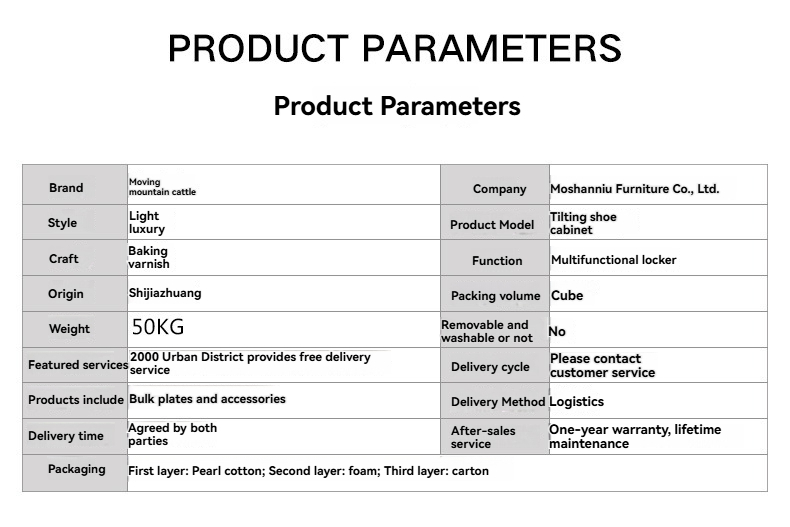 PRODUCT PARAMETERS

Product Parameters

| Brand | Moving mountain cattle | Company | Moshanniu Furniture Co., Ltd. |
|---|---|---|---|
| Style | Light luxury | Product Model | Tilting shoe cabinet |
| Craft | Baking varnish | Function | Multifunctional locker |
| Origin | Shijiazhuang | Packing volume | Cube |
| Weight | 50KG | Removable and washable or not | No |
| Featured services | 2000 Urban District provides free delivery service | Delivery cycle | Please contact customer service |
| Products include | Bulk plates and accessories | Delivery Method | Logistics |
| Delivery time | Agreed by both parties | After-sales service | One-year warranty, lifetime maintenance |
| Packaging | First layer: Pearl cotton; Second layer: foam; Third layer: carton | | |